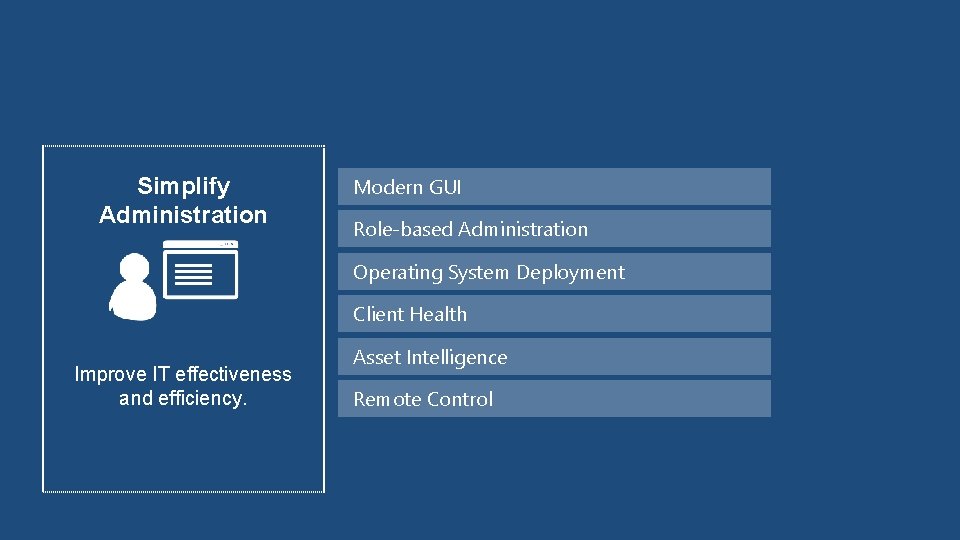 Simplify Administration

Improve IT effectiveness and efficiency.

Modern GUI

Role-based Administration

Operating System Deployment

Client Health

Asset Intelligence

Remote Control